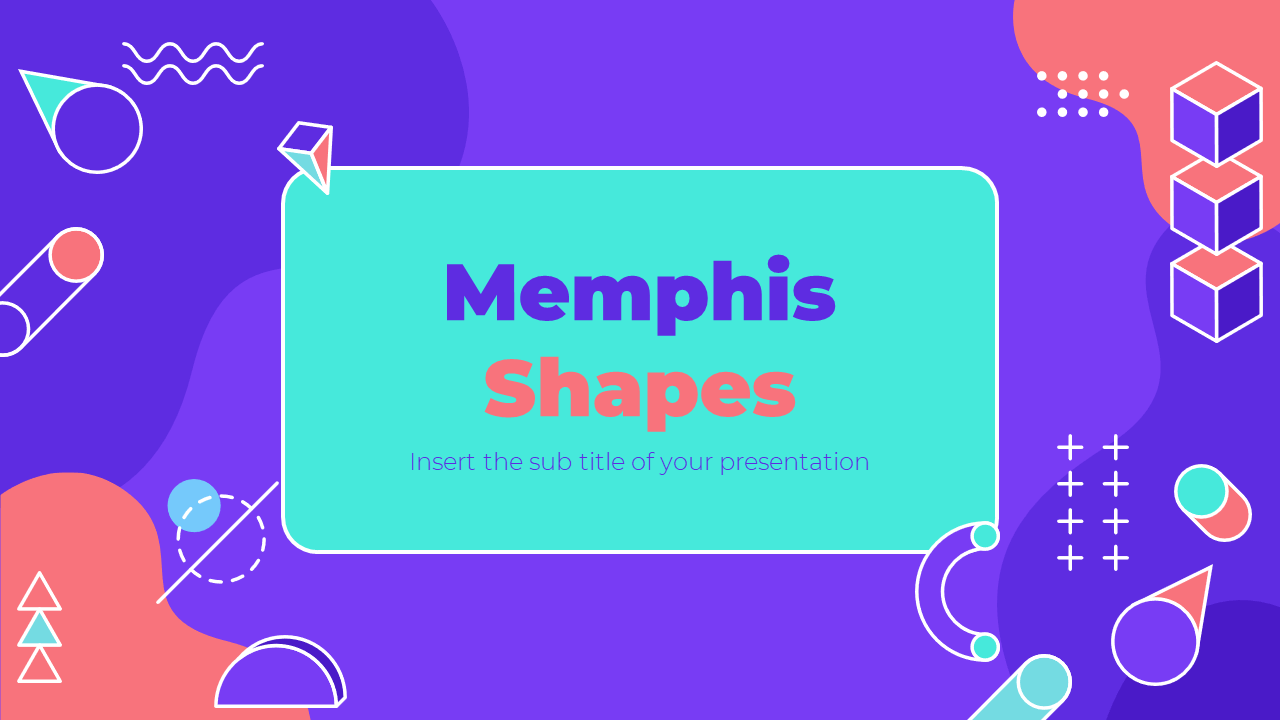 Memphis
Shapes

Insert the sub title of your presentation